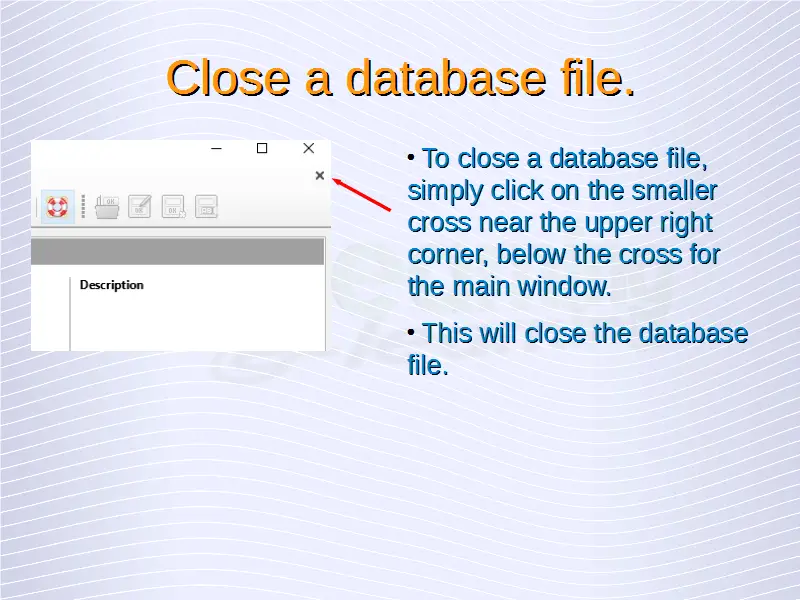 Close a database file.

Description

• To close a database file, simply click on the smaller cross near the upper right corner, below the cross for the main window.

• This will close the database file.